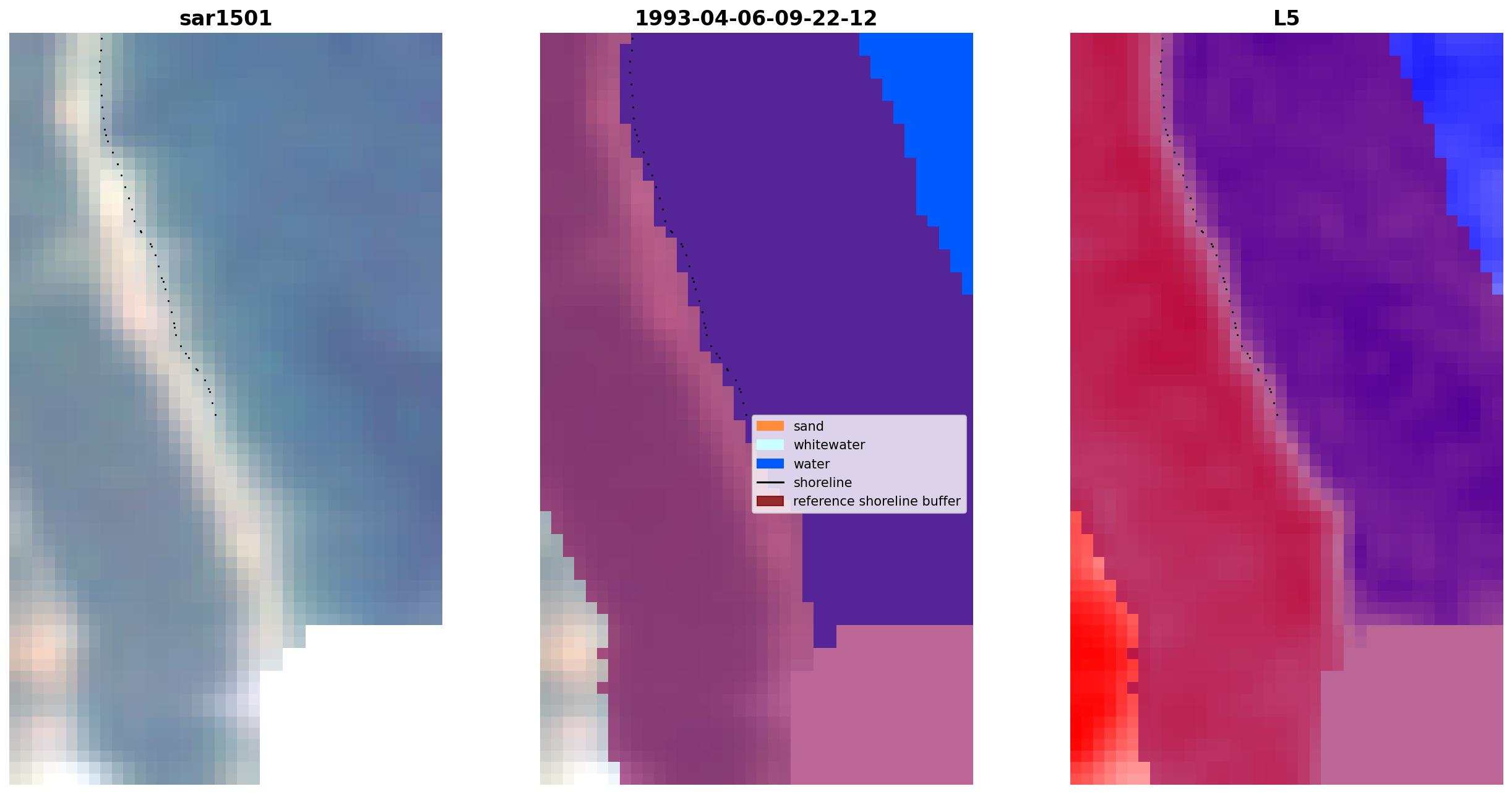 sar1501

1993-04-06-09-22-12

sand
whitewater
water
shoreline
reference shoreline buffer

L5